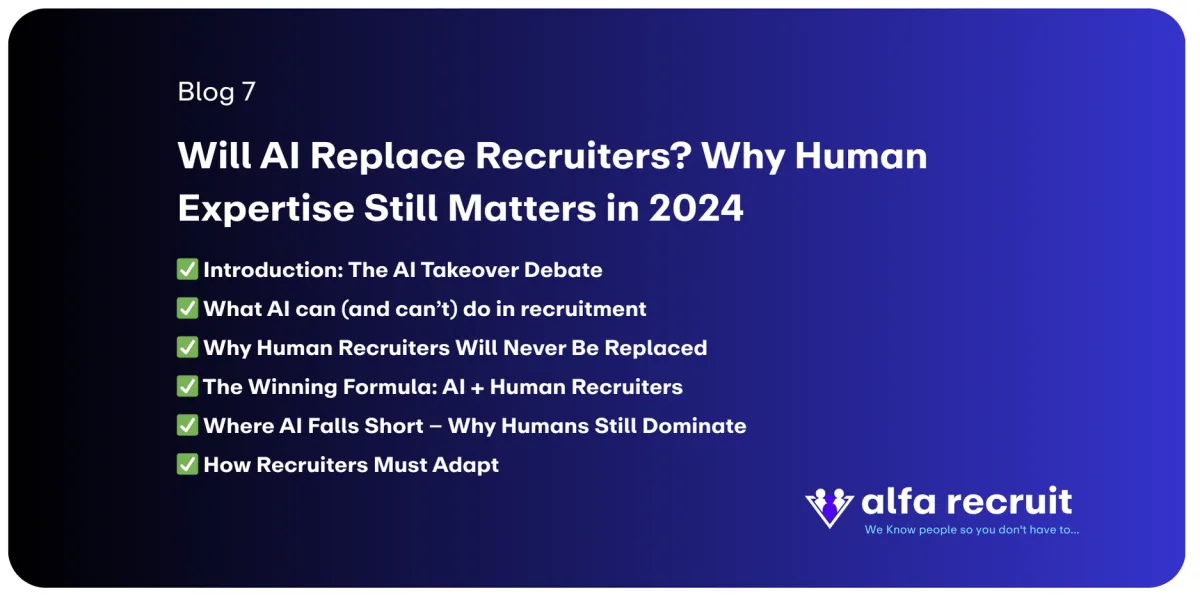 Blog 7

Will AI Replace Recruiters? Why Human Expertise Still Matters in 2024

✅ Introduction: The AI Takeover Debate
✅ What AI can (and can't) do in recruitment
✅ Why Human Recruiters Will Never Be Replaced
✅ The Winning Formula: AI + Human Recruiters
✅ Where AI Falls Short – Why Humans Still Dominate
✅ How Recruiters Must Adapt

alfa recruit
We Know people so you don't have to...